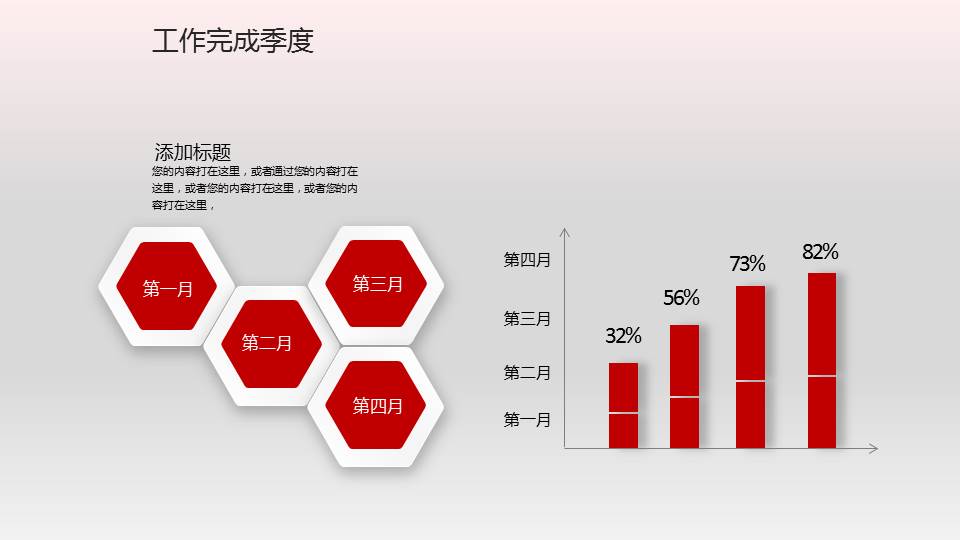 工作完成季度

添加标题

您的内容打在这里，或者通过您的内容打在这里，或者您的内容打在这里，或者您的内容打在这里，

第一月

第二月

第三月

第四月

第四月

第三月

第二月

第一月

32%

56%

73%

82%